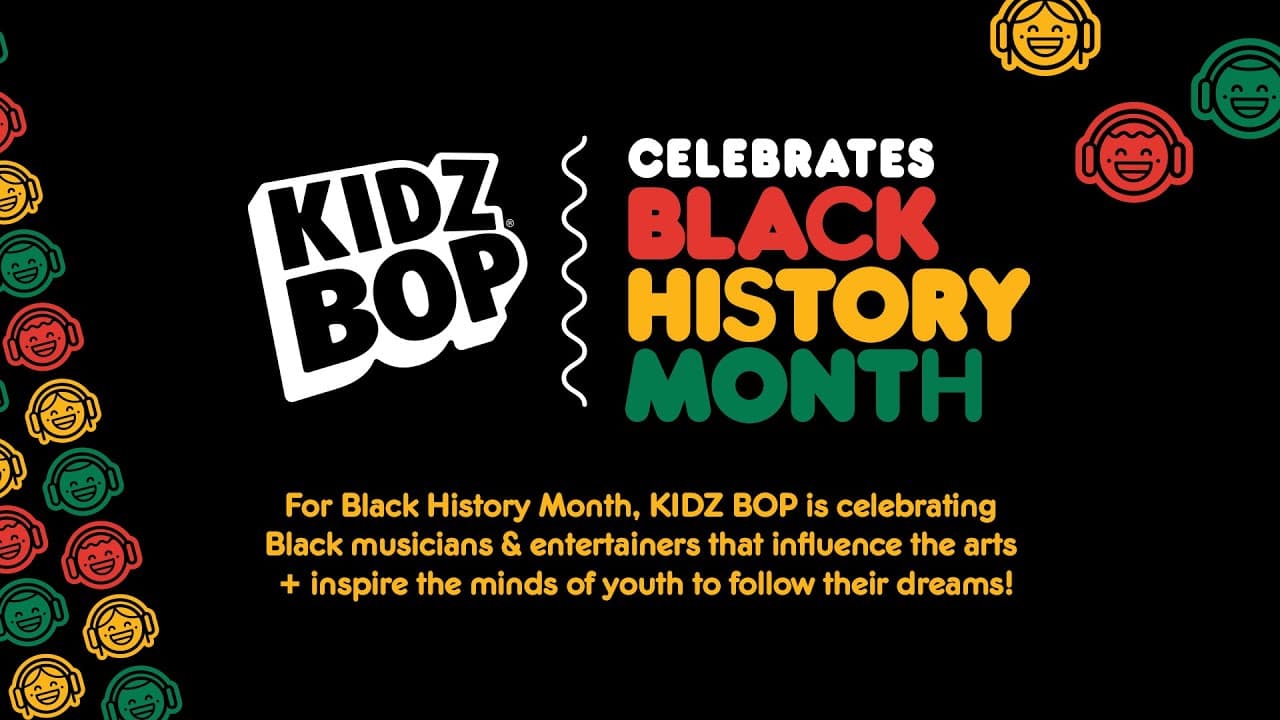 KIDZ BOP®

CELEBRATES
BLACK
HISTORY
MONTH

For Black History Month, KIDZ BOP is celebrating Black musicians & entertainers that influence the arts + inspire the minds of youth to follow their dreams!